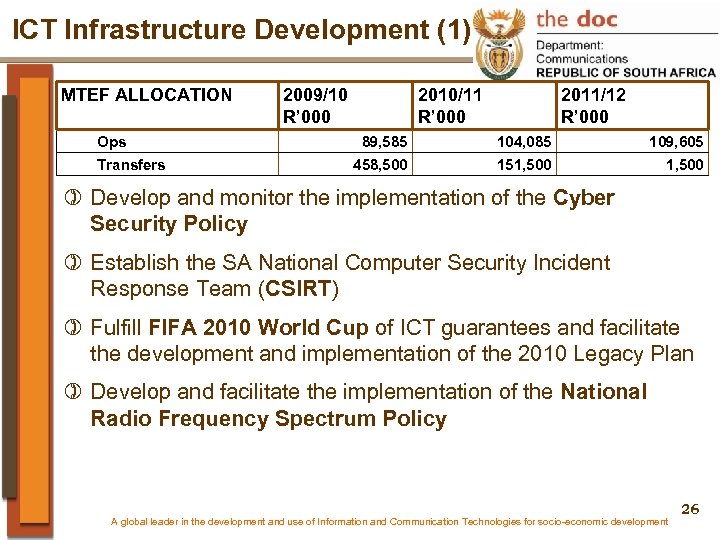 ICT Infrastructure Development (1)

the doc
Department: Communications
REPUBLIC OF SOUTH AFRICA

| MTEF ALLOCATION | 2009/10 R'000 | 2010/11 R'000 | 2011/12 R'000 |
|---|---|---|---|
| Ops | 89,585 | 104,085 | 109,605 |
| Transfers | 458,500 | 151,500 | 1,500 |

Develop and monitor the implementation of the Cyber Security Policy

Establish the SA National Computer Security Incident Response Team (CSIRT)

Fulfill FIFA 2010 World Cup of ICT guarantees and facilitate the development and implementation of the 2010 Legacy Plan

Develop and facilitate the implementation of the National Radio Frequency Spectrum Policy

26

A global leader in the development and use of Information and Communication Technologies for socio-economic development